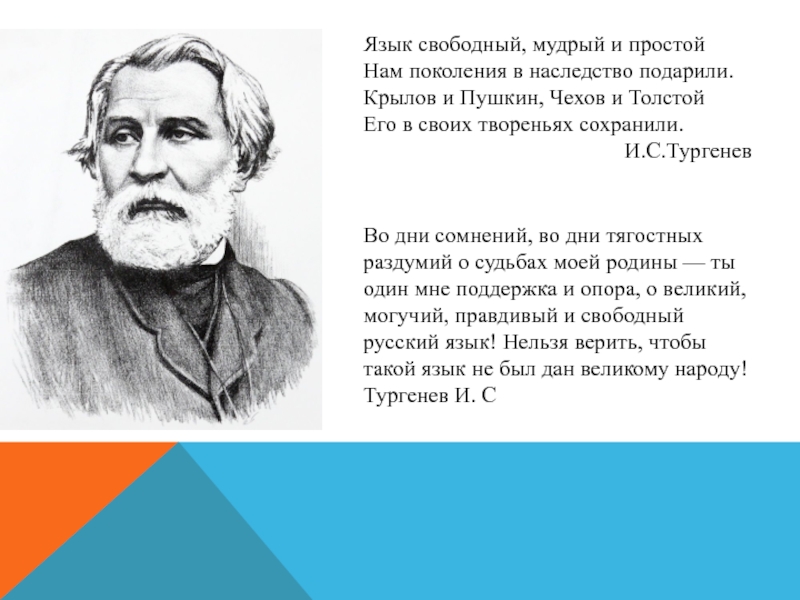 Язык свободный, мудрый и простой
Нам поколения в наследство подарили.
Крылов и Пушкин, Чехов и Толстой
Его в своих твореньях сохранили.
И.С.Тургенев

Во дни сомнений, во дни тягостных раздумий о судьбах моей родины — ты один мне поддержка и опора, о великий, могучий, правдивый и свободный русский язык! Нельзя верить, чтобы такой язык не был дан великому народу!
Тургенев И. С